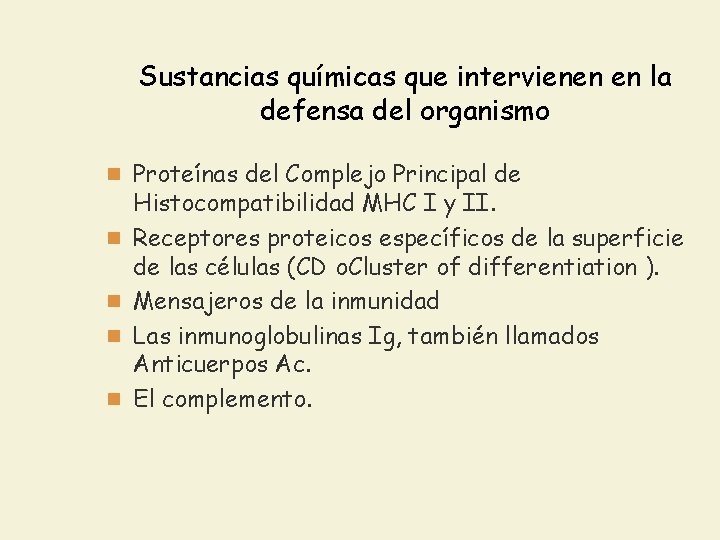 Sustancias químicas que intervienen en la defensa del organismo

Proteínas del Complejo Principal de Histocompatibilidad MHC I y II.

Receptores proteicos específicos de la superficie de las células (CD oCluster of differentiation ).

Mensajeros de la inmunidad

Las inmunoglobulinas Ig, también llamados Anticuerpos Ac.

El complemento.